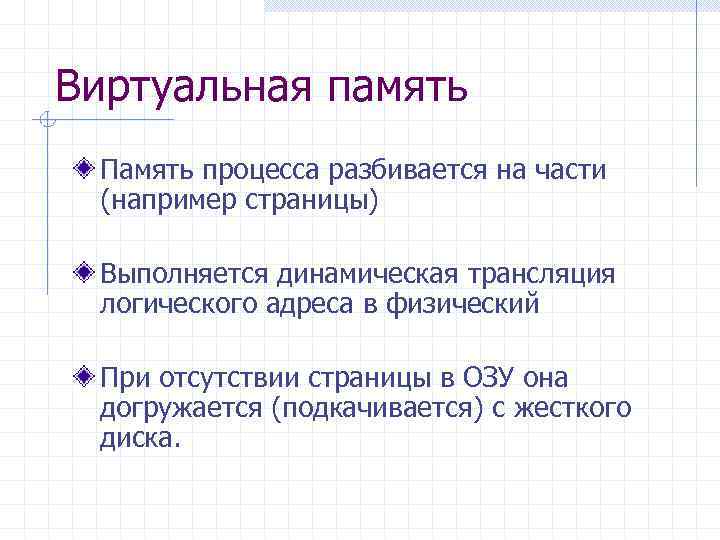 Виртуальная память

Память процесса разбивается на части (например страницы)

Выполняется динамическая трансляция логического адреса в физический

При отсутствии страницы в ОЗУ она догружается (подкачивается) с жесткого диска.